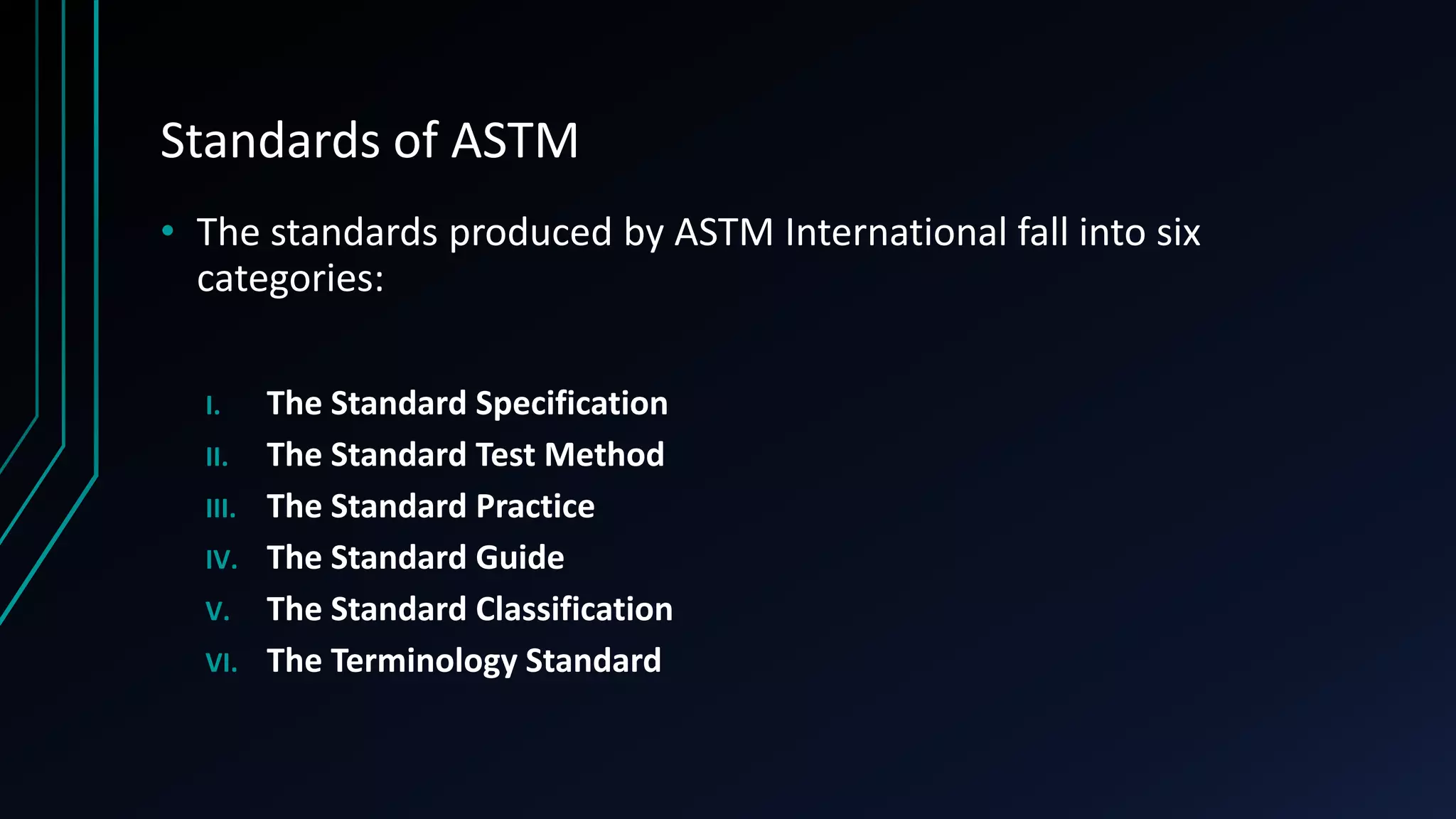 Standards of ASTM

• The standards produced by ASTM International fall into six categories:

I. The Standard Specification
II. The Standard Test Method
III. The Standard Practice
IV. The Standard Guide
V. The Standard Classification
VI. The Terminology Standard